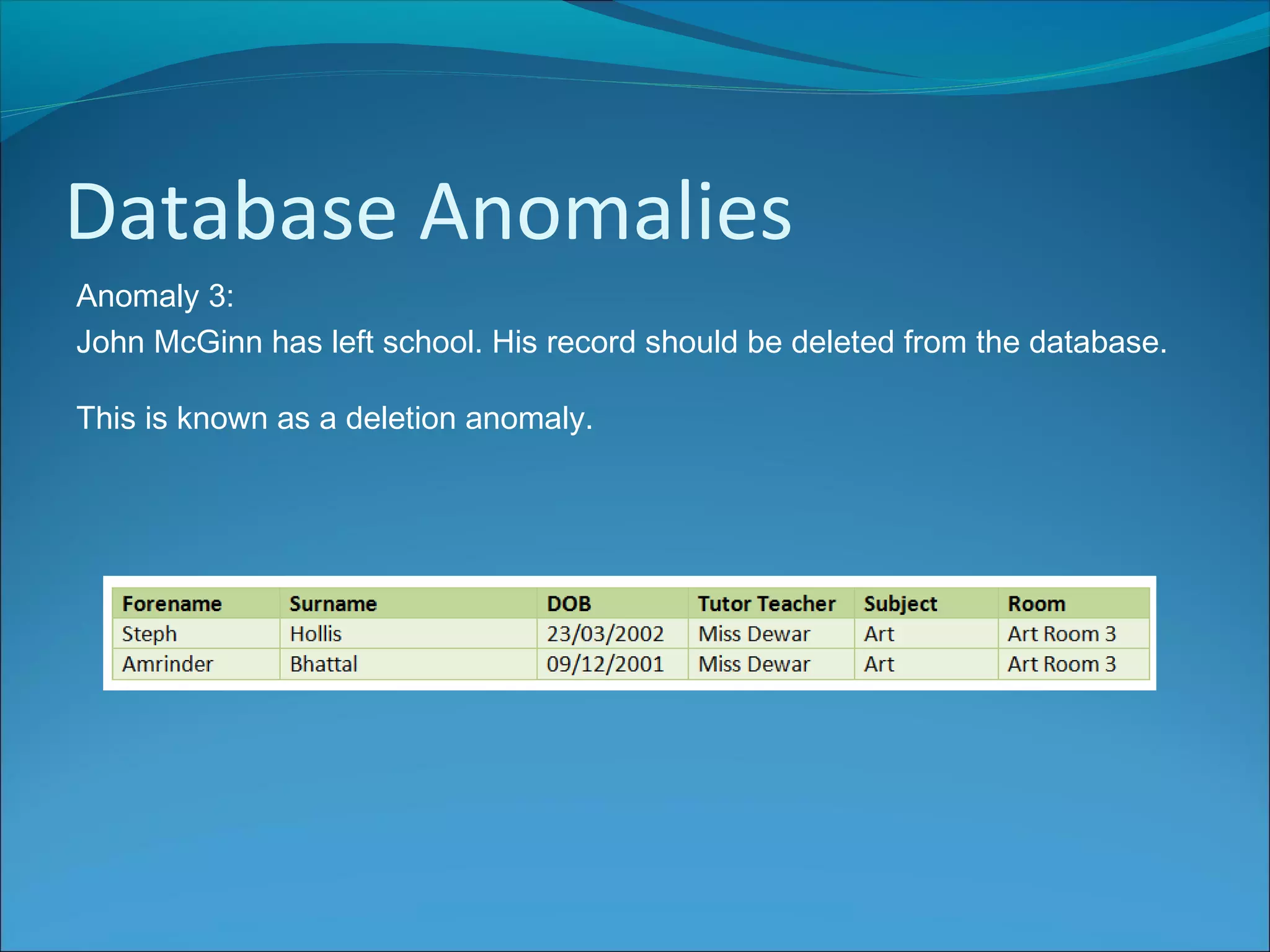 Database Anomalies

Anomaly 3:
John McGinn has left school. His record should be deleted from the database.

This is known as a deletion anomaly.

| Forename | Surname | DOB | Tutor Teacher | Subject | Room |
|---|---|---|---|---|---|
| Steph | Hollis | 23/03/2002 | Miss Dewar | Art | Art Room 3 |
| Amrinder | Bhattal | 09/12/2001 | Miss Dewar | Art | Art Room 3 |